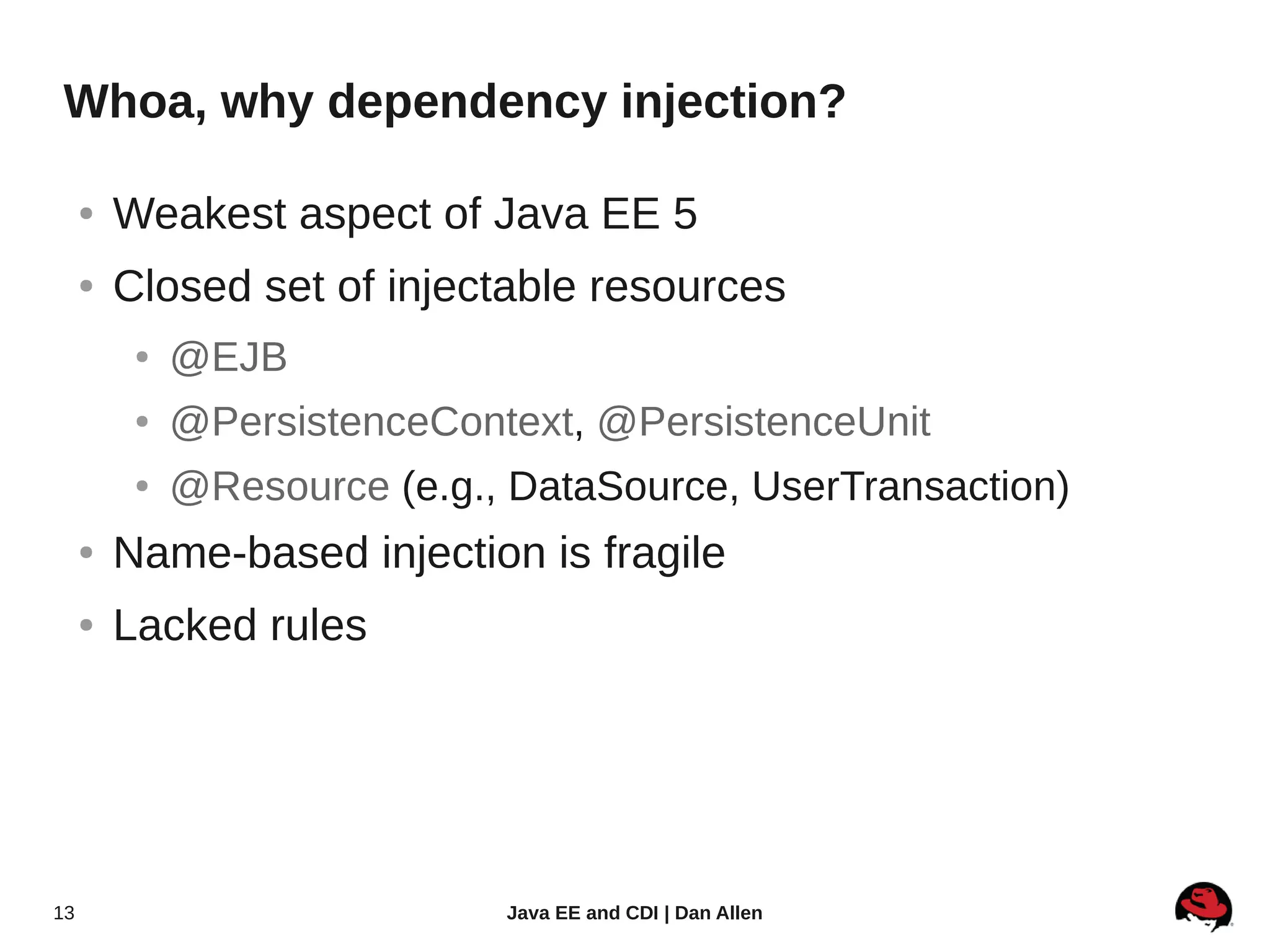 Whoa, why dependency injection?

- Weakest aspect of Java EE 5
- Closed set of injectable resources
  - @EJB
  - @PersistenceContext, @PersistenceUnit
  - @Resource (e.g., DataSource, UserTransaction)
- Name-based injection is fragile
- Lacked rules

13

Java EE and CDI | Dan Allen